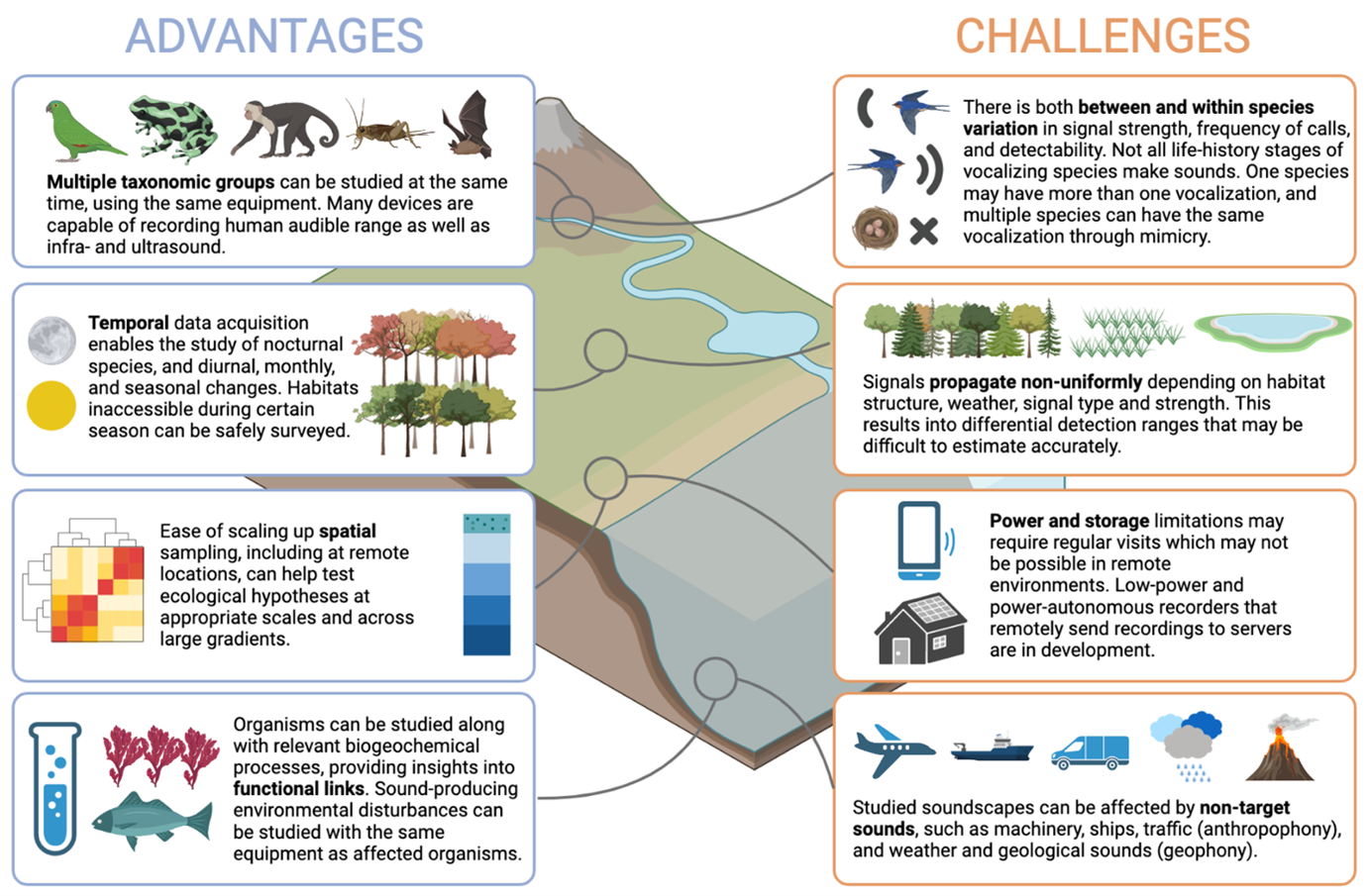 ADVANTAGES

Multiple taxonomic groups can be studied at the same time, using the same equipment. Many devices are capable of recording human audible range as well as infra- and ultrasound.

Temporal data acquisition enables the study of nocturnal species, and diurnal, monthly, and seasonal changes. Habitats inaccessible during certain season can be safely surveyed.

Ease of scaling up spatial sampling, including at remote locations, can help test ecological hypotheses at appropriate scales and across large gradients.

Organisms can be studied along with relevant biogeochemical processes, providing insights into functional links. Sound-producing environmental disturbances can be studied with the same equipment as affected organisms.

CHALLENGES

There is both between and within species variation in signal strength, frequency of calls, and detectability. Not all life-history stages of vocalizing species make sounds. One species may have more than one vocalization, and multiple species can have the same vocalization through mimicry.

Signals propagate non-uniformly depending on habitat structure, weather, signal type and strength. This results into differential detection ranges that may be difficult to estimate accurately.

Power and storage limitations may require regular visits which may not be possible in remote environments. Low-power and power-autonomous recorders that remotely send recordings to servers are in development.

Studied soundscapes can be affected by non-target sounds, such as machinery, ships, traffic (anthropophony), and weather and geological sounds (geophony).